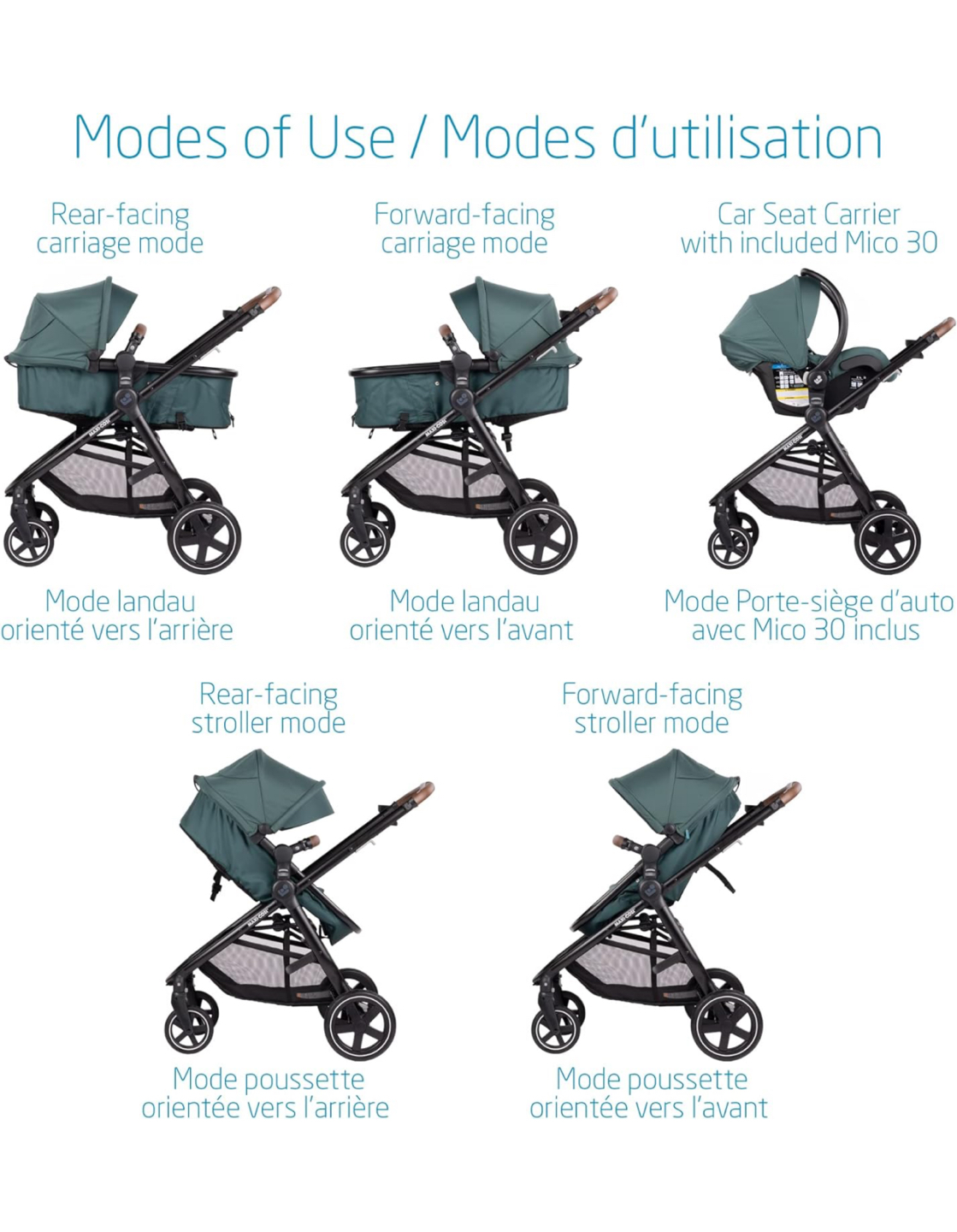 Modes of Use / Modes d'utilisation

Rear-facing carriage mode

Mode landau orienté vers l'arrière

Forward-facing carriage mode

Mode landau orienté vers l'avant

Car Seat Carrier with included Mico 30

Mode Porte-siège d'auto avec Mico 30 inclus

Rear-facing stroller mode

Mode poussette orientée vers l'arrière

Forward-facing stroller mode

Mode poussette orientée vers l'avant